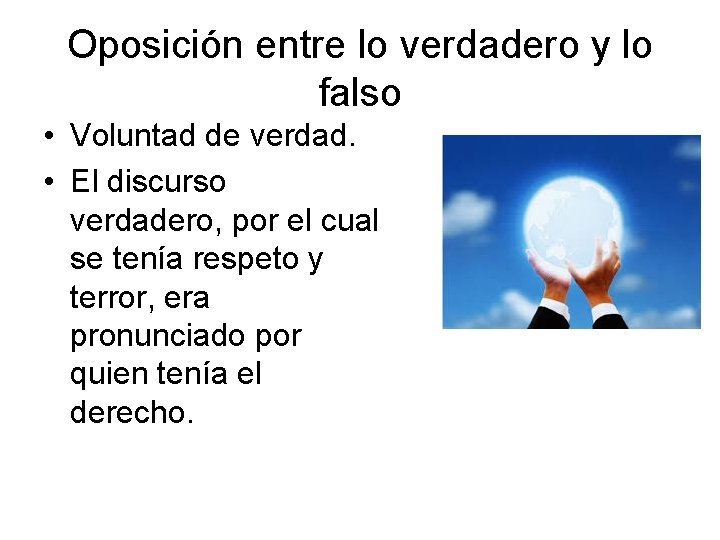 Oposición entre lo verdadero y lo falso

• Voluntad de verdad.
• El discurso verdadero, por el cual se tenía respeto y terror, era pronunciado por quien tenía el derecho.